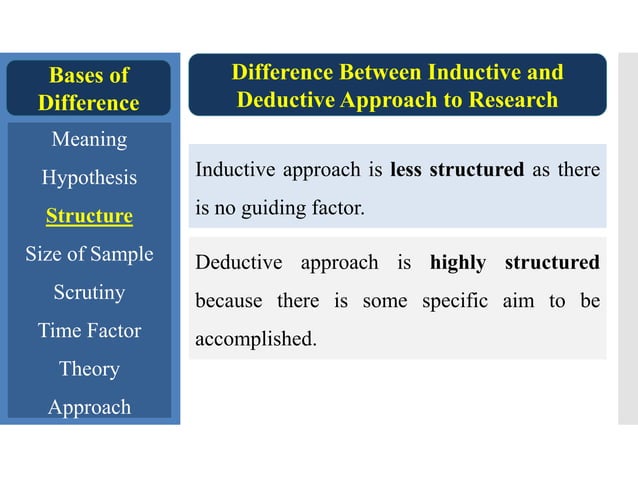 Bases of Difference

Meaning
Hypothesis
Structure
Size of Sample
Scrutiny
Time Factor
Theory
Approach

Difference Between Inductive and Deductive Approach to Research

Inductive approach is less structured as there is no guiding factor.

Deductive approach is highly structured because there is some specific aim to be accomplished.